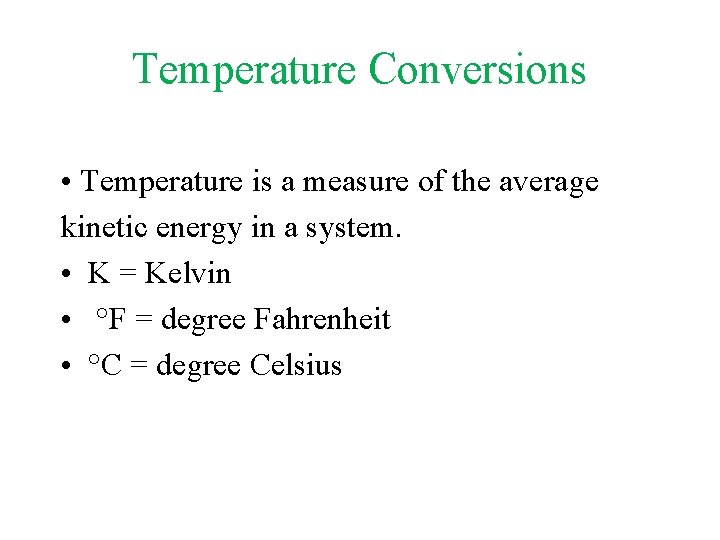 Temperature Conversions

• Temperature is a measure of the average kinetic energy in a system.
• K = Kelvin
• °F = degree Fahrenheit
• °C = degree Celsius